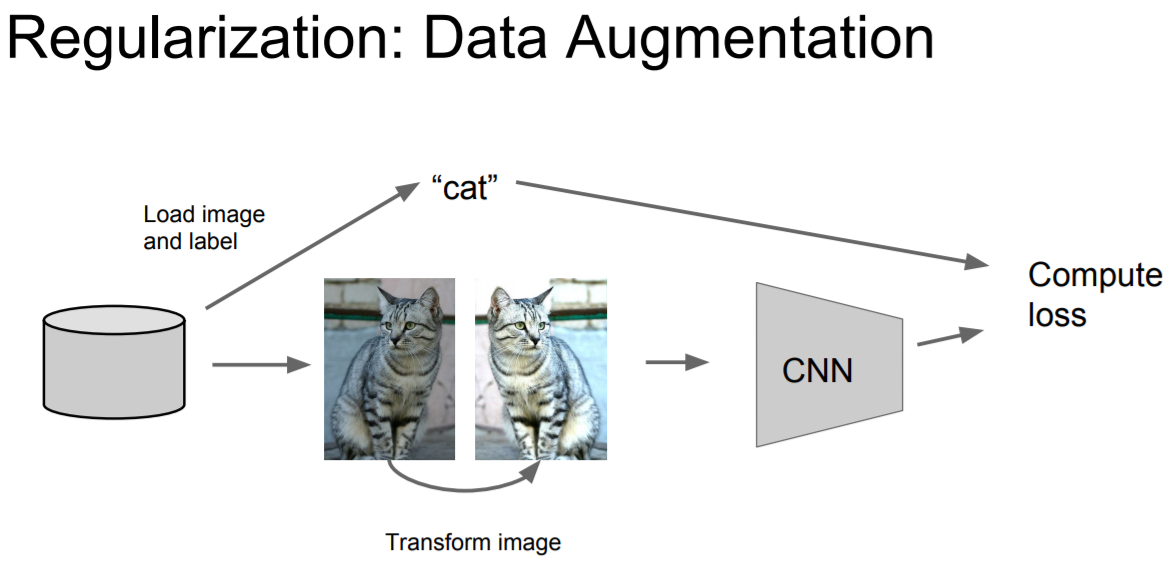 Regularization: Data Augmentation

Load image and label

“cat”

Compute loss

CNN

Transform image